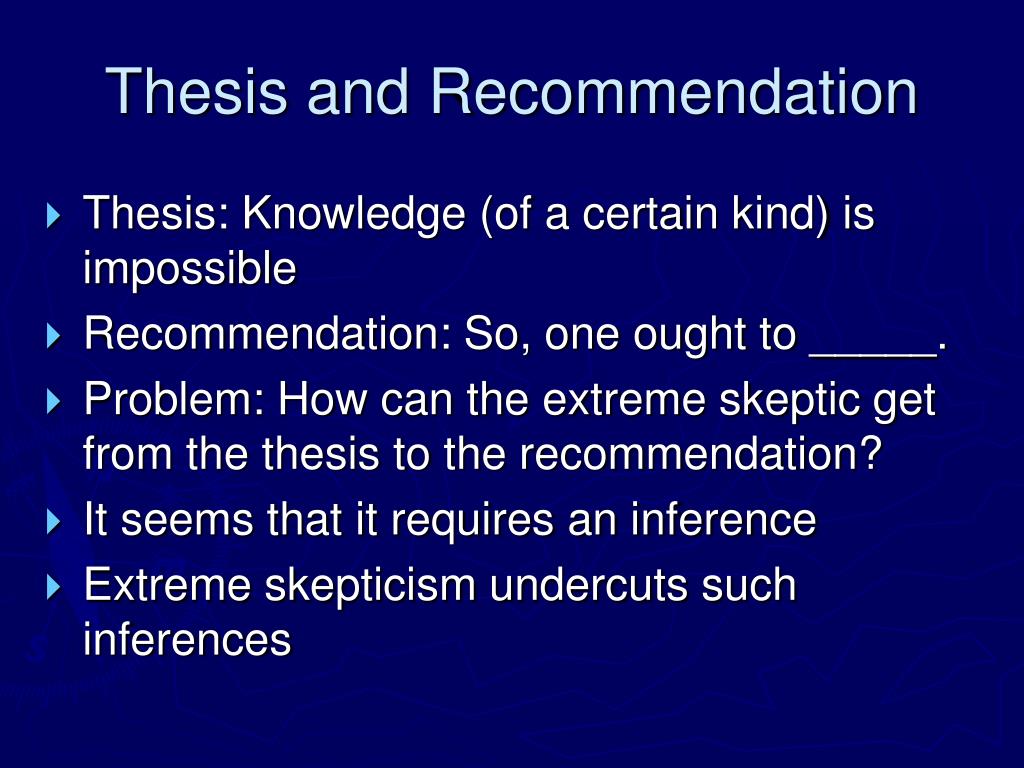 Thesis and Recommendation

Thesis: Knowledge (of a certain kind) is impossible

Recommendation: So, one ought to _____.

Problem: How can the extreme skeptic get from the thesis to the recommendation?

It seems that it requires an inference

Extreme skepticism undercuts such inferences